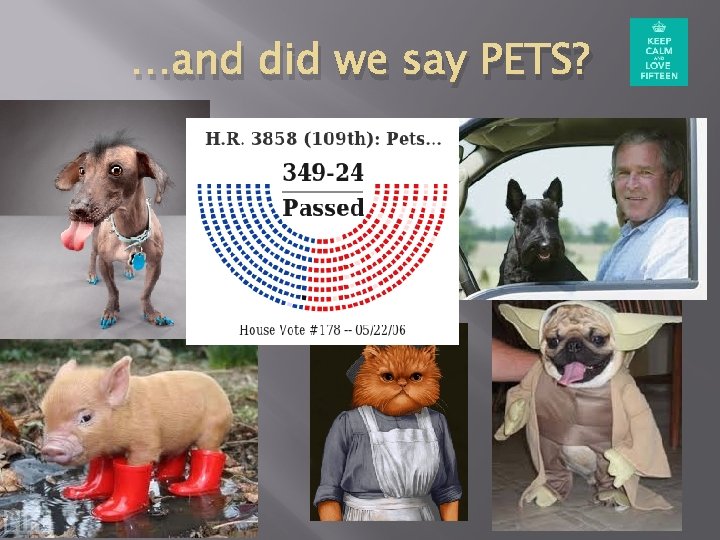 …and did we say PETS?

KEEP CALM AND LOVE FIFTEEN

H.R. 3858 (109th): Pets…

349-24

Passed

House Vote #178 -- 05/22/06